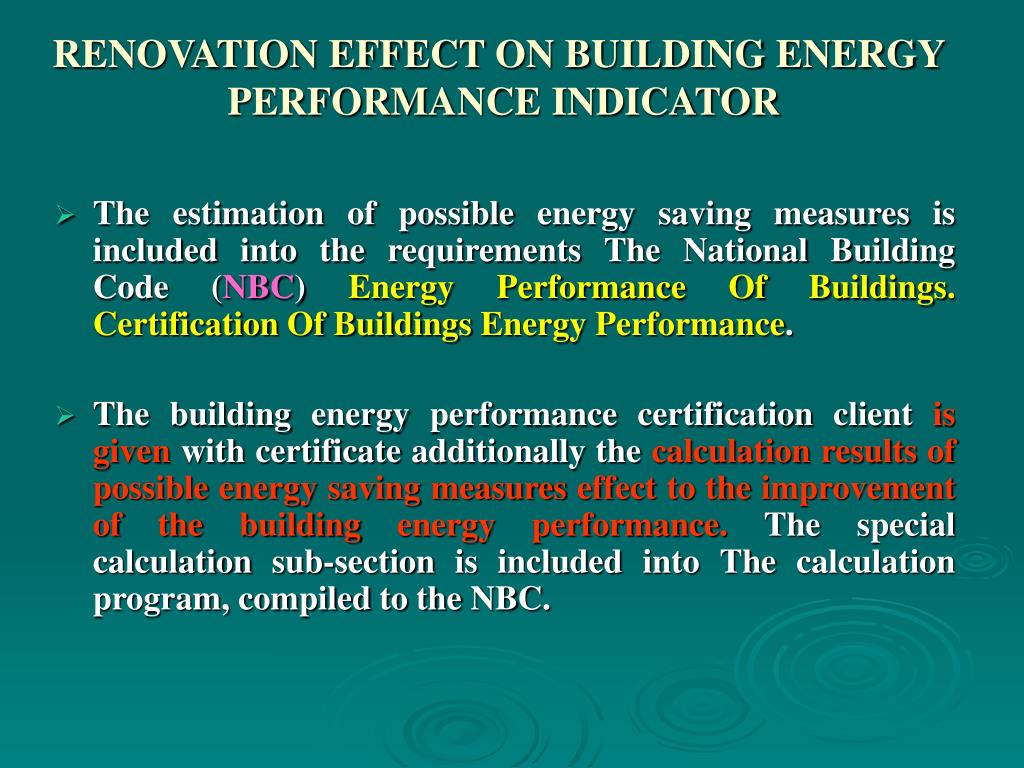 RENOVATION EFFECT ON BUILDING ENERGY PERFORMANCE INDICATOR

➢ The estimation of possible energy saving measures is included into the requirements The National Building Code (NBC) Energy Performance Of Buildings. Certification Of Buildings Energy Performance.

➢ The building energy performance certification client is given with certificate additionally the calculation results of possible energy saving measures effect to the improvement of the building energy performance. The special calculation sub-section is included into The calculation program, compiled to the NBC.